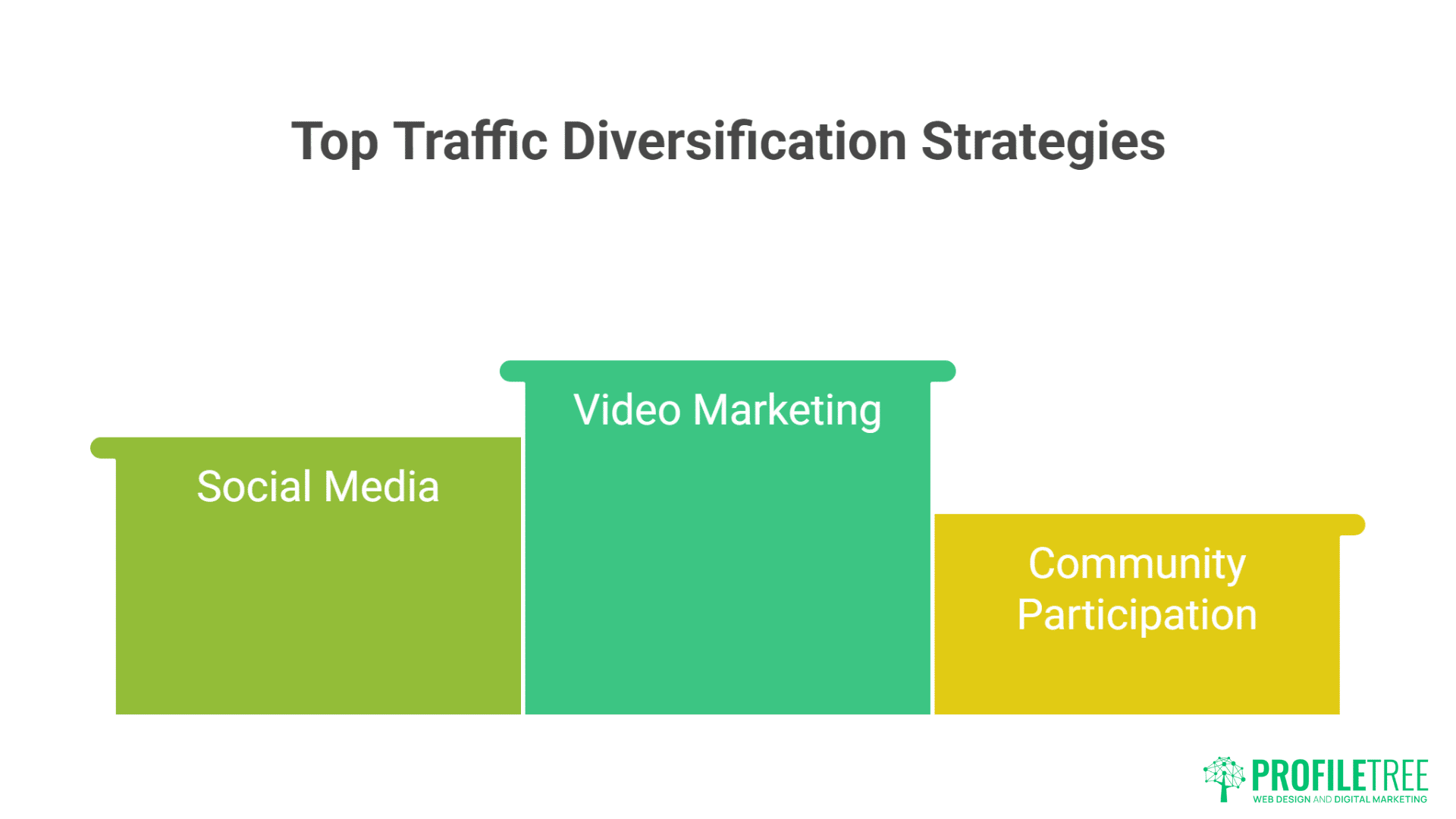 Top Traffic Diversification Strategies

Social Media

Video Marketing

Community Participation

PROFILETREE
WEB DESIGN AND DIGITAL MARKETING